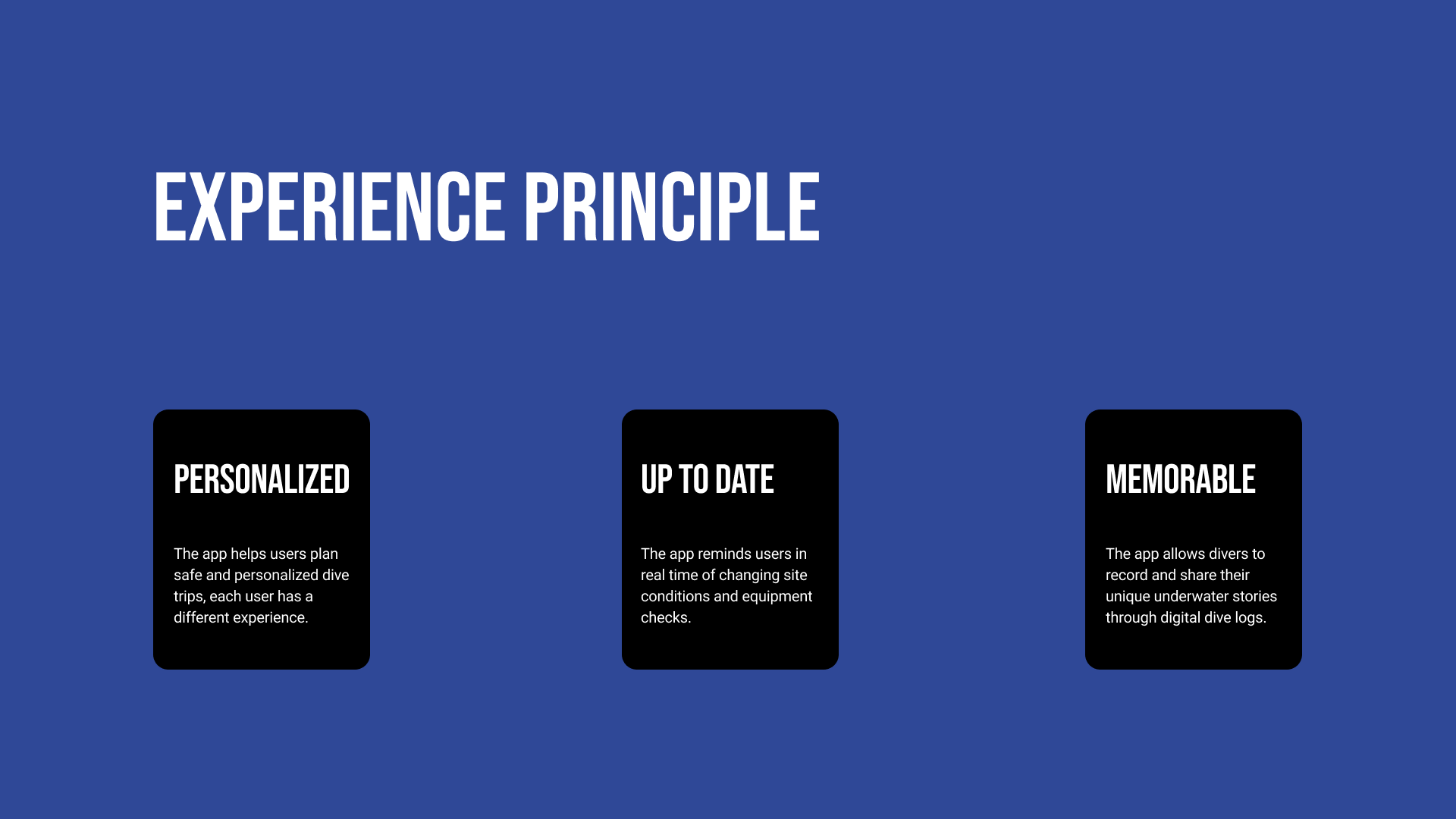 EXPERIENCE PRINCIPLE

PERSONALIZED

The app helps users plan safe and personalized dive trips, each user has a different experience.

UP TO DATE

The app reminds users in real time of changing site conditions and equipment checks.

MEMORABLE

The app allows divers to record and share their unique underwater stories through digital dive logs.